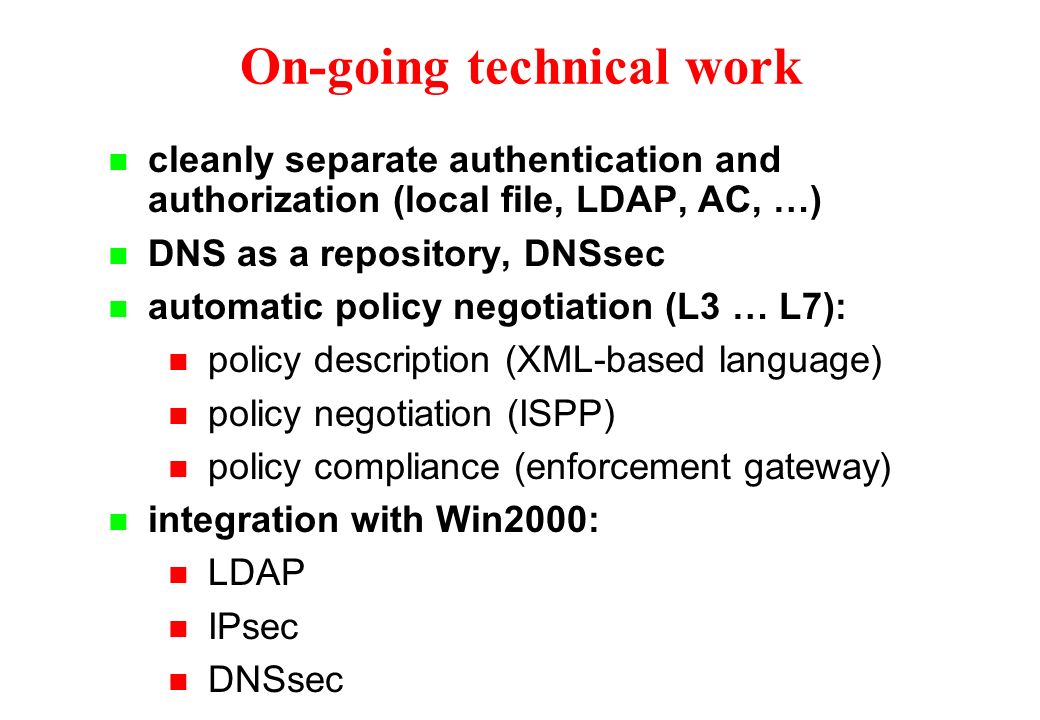 On-going technical work

- cleanly separate authentication and authorization (local file, LDAP, AC, …)
- DNS as a repository, DNSsec
- automatic policy negotiation (L3 … L7):
  - policy description (XML-based language)
  - policy negotiation (ISPP)
  - policy compliance (enforcement gateway)
- integration with Win2000:
  - LDAP
  - IPsec
  - DNSsec